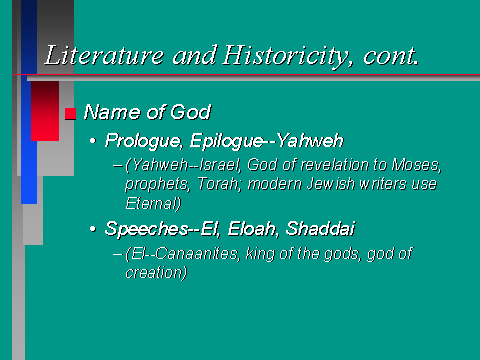 Literature and Historicity, cont.

Name of God

• Prologue, Epilogue--Yahweh

– (Yahweh--Israel, God of revelation to Moses, prophets, Torah; modern Jewish writers use Eternal)

• Speeches--El, Eloah, Shaddai

– (El--Canaanites, king of the gods, god of creation)